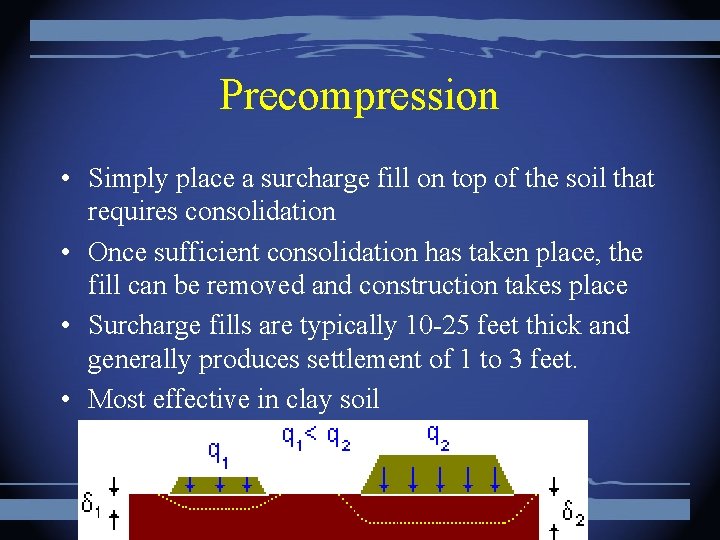 Precompression

• Simply place a surcharge fill on top of the soil that requires consolidation
• Once sufficient consolidation has taken place, the fill can be removed and construction takes place
• Surcharge fills are typically 10-25 feet thick and generally produces settlement of 1 to 3 feet.
• Most effective in clay soil

$q_1$

$q_1 < q_2$

$q_2$

$\delta_1$

$\delta_2$